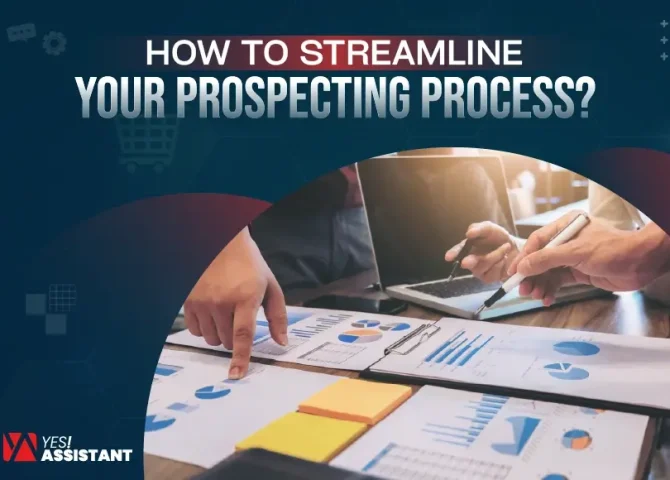 HOW TO STREAMLINE
YOUR PROSPECTING PROCESS?

YES!
ASSISTANT